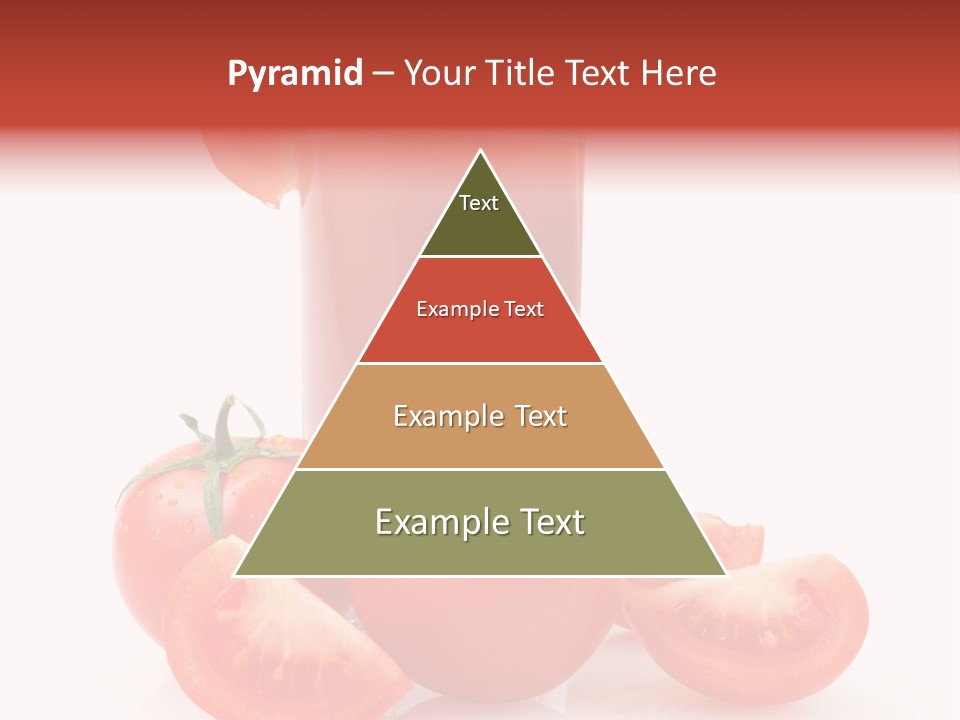 Pyramid – Your Title Text Here

Text

Example Text

Example Text

Example Text